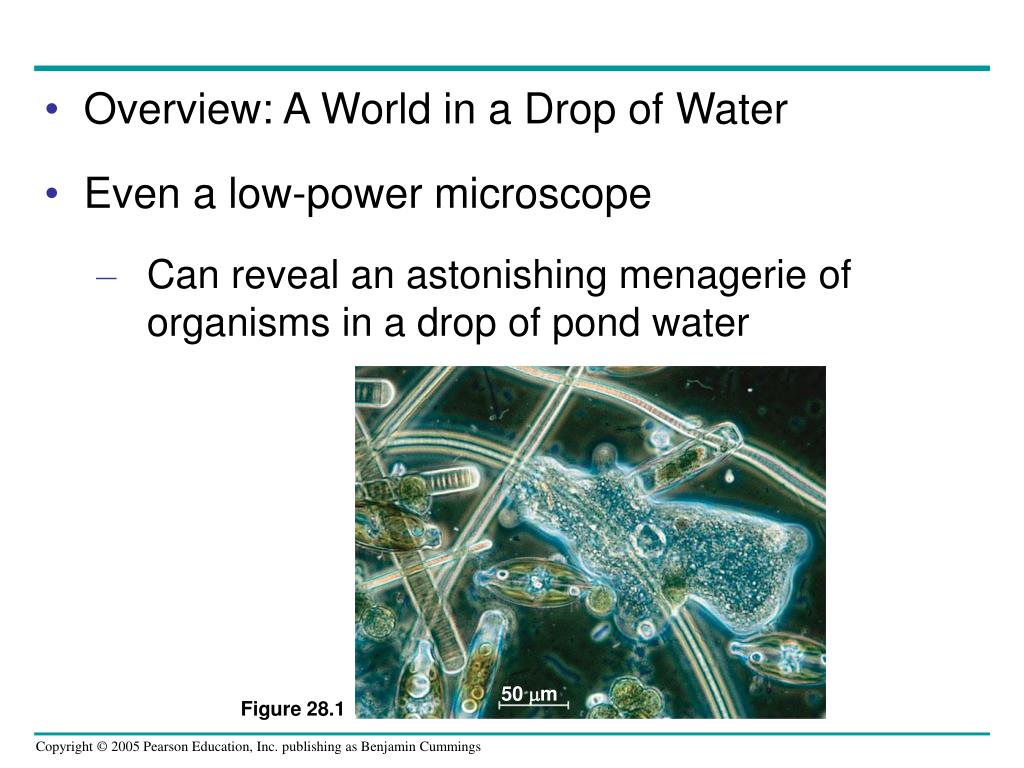 • Overview: A World in a Drop of Water

• Even a low-power microscope

– Can reveal an astonishing menagerie of organisms in a drop of pond water

50 $\mu$m

Figure 28.1

Copyright © 2005 Pearson Education, Inc. publishing as Benjamin Cummings